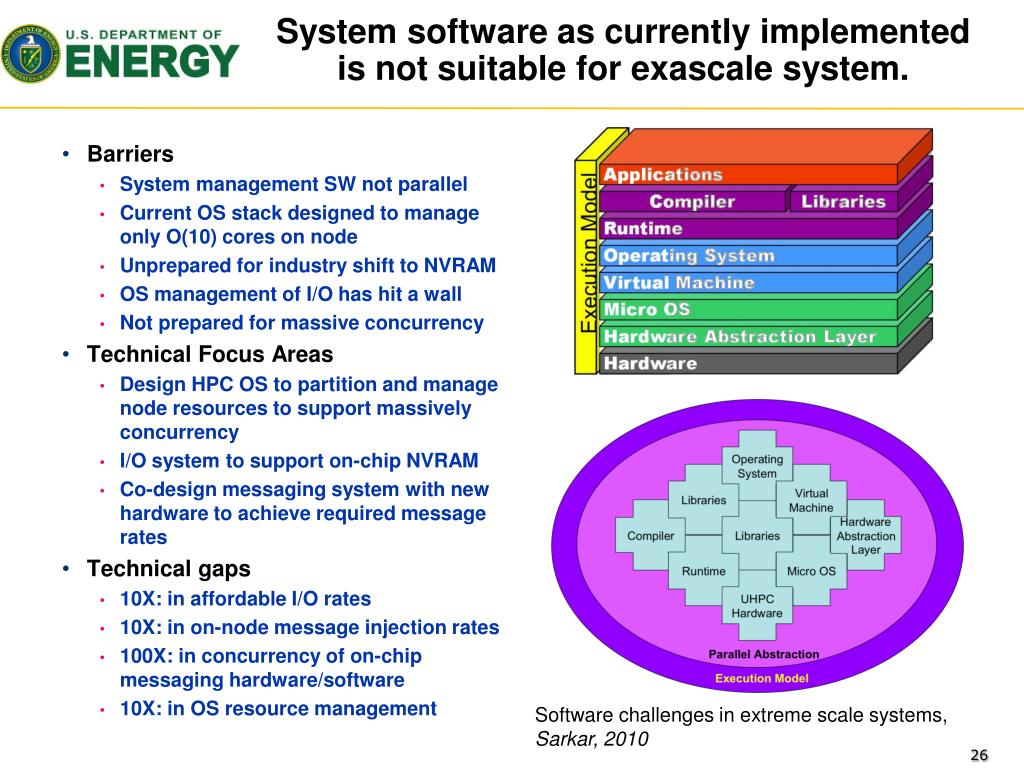 U.S. DEPARTMENT OF ENERGY

System software as currently implemented is not suitable for exascale system.

• Barriers
  • System management SW not parallel
  • Current OS stack designed to manage only O(10) cores on node
  • Unprepared for industry shift to NVRAM
  • OS management of I/O has hit a wall
  • Not prepared for massive concurrency
• Technical Focus Areas
  • Design HPC OS to partition and manage node resources to support massively concurrency
  • I/O system to support on-chip NVRAM
  • Co-design messaging system with new hardware to achieve required message rates
• Technical gaps
  • 10X: in affordable I/O rates
  • 10X: in on-node message injection rates
  • 100X: in concurrency of on-chip messaging hardware/software
  • 10X: in OS resource management

Execution Model
Applications
Compiler
Libraries
Runtime
Operating System
Virtual Machine
Micro OS
Hardware Abstraction Layer
Hardware

Operating System
Libraries
Virtual Machine
Compiler
Libraries
Hardware Abstraction Layer
Runtime
Micro OS
UHPC Hardware
Parallel Abstraction
Execution Model

Software challenges in extreme scale systems, Sarkar, 2010

26